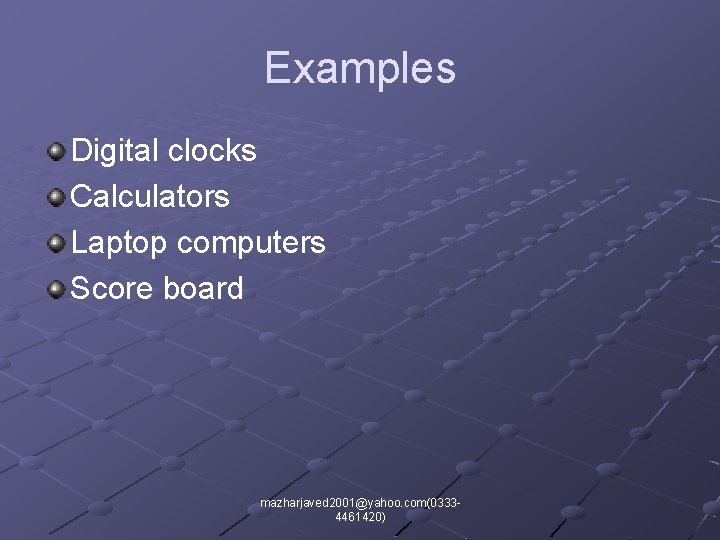 Examples

Digital clocks
Calculators
Laptop computers
Score board

mazharjaved2001@yahoo.com(0333-4461420)